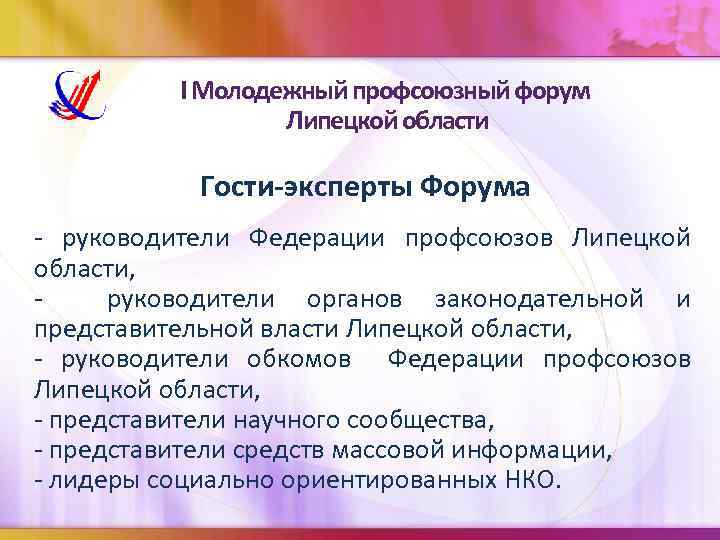 I Молодежный профсоюзный форум Липецкой области

Гости-эксперты Форума

- руководители Федерации профсоюзов Липецкой области,
- руководители органов законодательной и представительной власти Липецкой области,
- руководители обкомов Федерации профсоюзов Липецкой области,
- представители научного сообщества,
- представители средств массовой информации,
- лидеры социально ориентированных НКО.